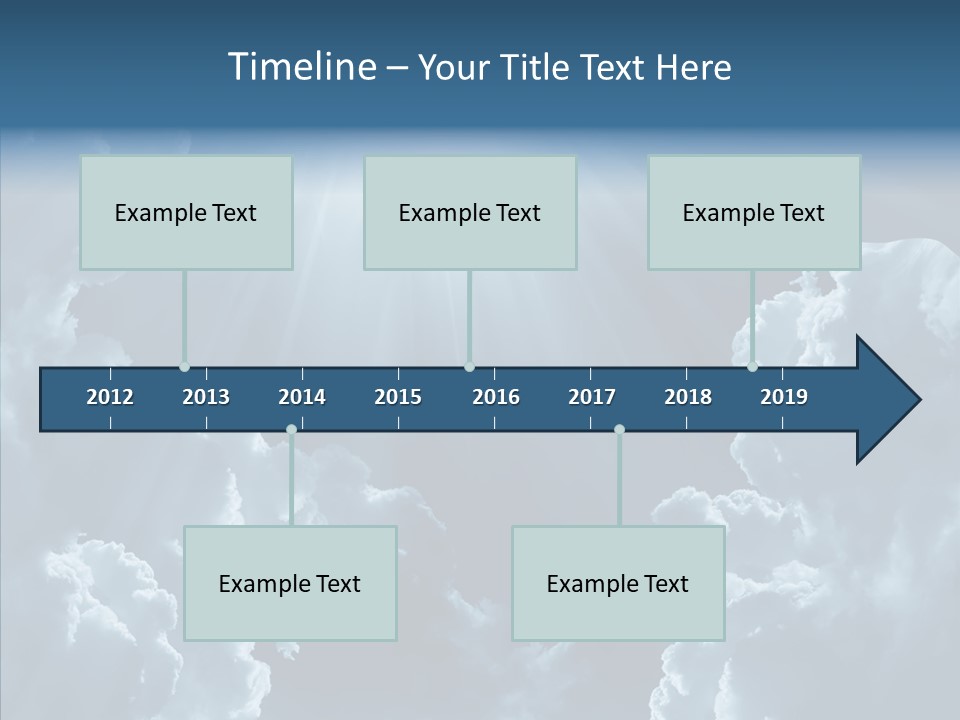 Timeline – Your Title Text Here

Example Text

Example Text

Example Text

2012 2013 2014 2015 2016 2017 2018 2019

Example Text

Example Text